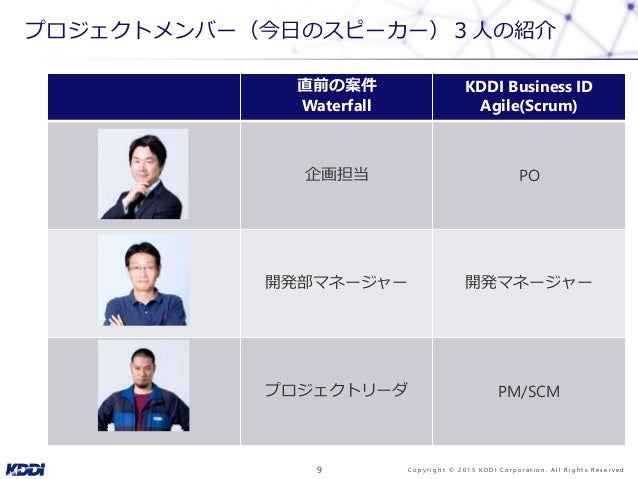 プロジェクトメンバー（今日のスピーカー）３人の紹介

| | 直前の案件 Waterfall | KDDI Business ID Agile(Scrum) |
|---|---|---|
| | 企画担当 | PO |
| | 開発部マネージャー | 開発マネージャー |
| | プロジェクトリーダ | PM/SCM |

KDDI

9

Copyright © 2015 KDDI Corporation. All Rights Reserved